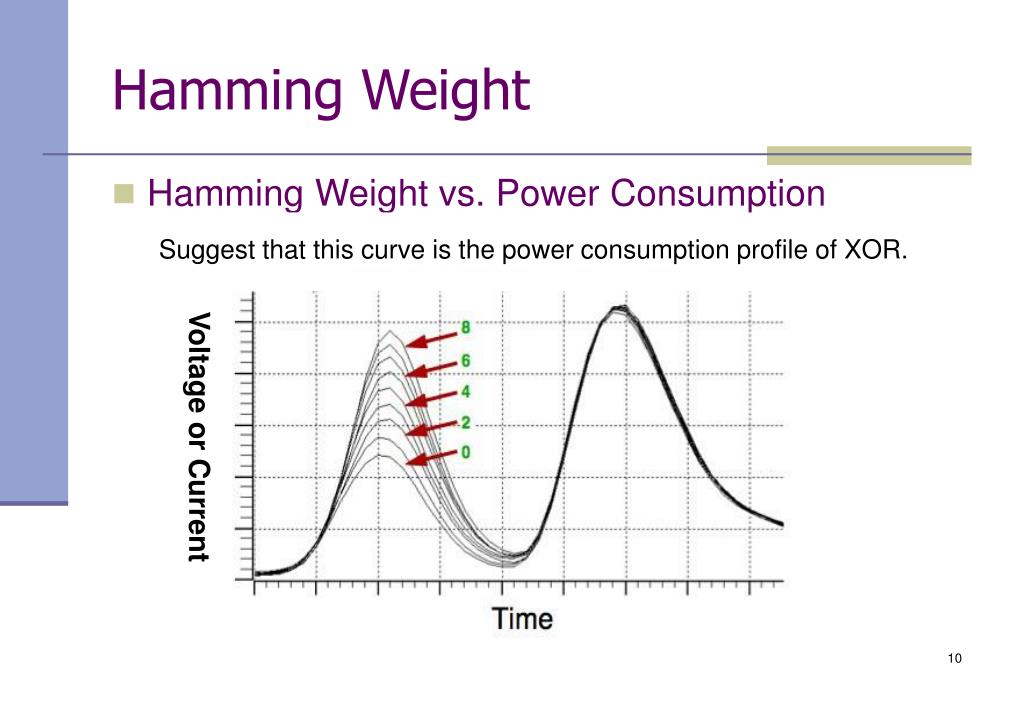 Hamming Weight

Hamming Weight vs. Power Consumption

Suggest that this curve is the power consumption profile of XOR.

Voltage or Current

8
6
4
2
0

Time

10